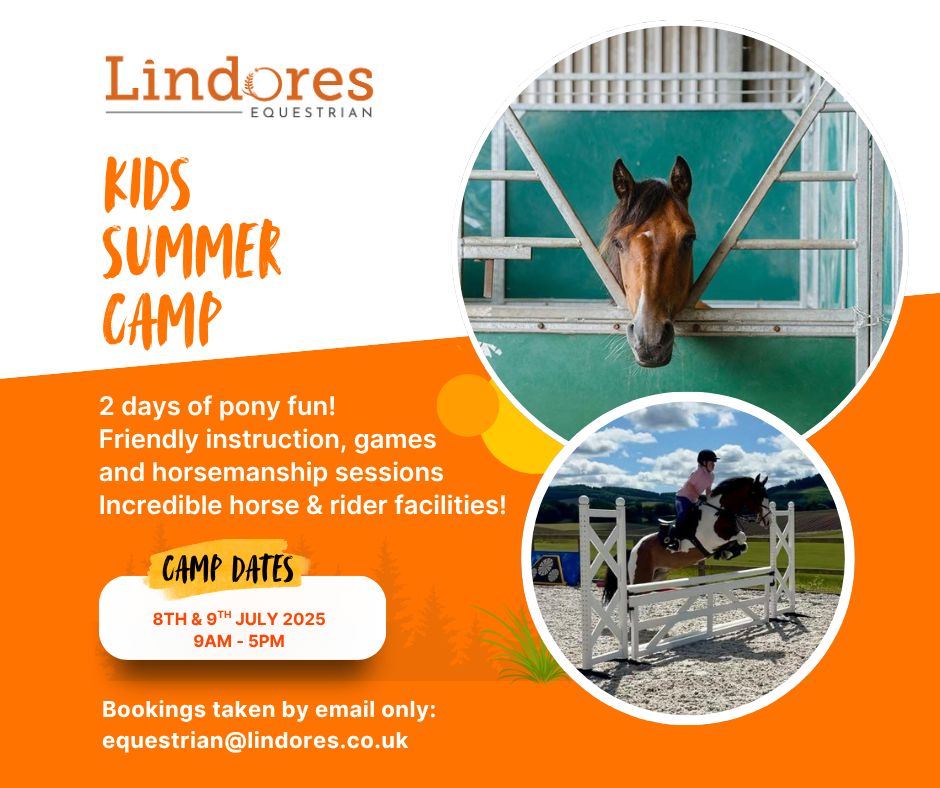 Lindores
EQUESTRIAN

KIDS SUMMER CAMP

2 days of pony fun!
Friendly instruction, games and horsemanship sessions
Incredible horse & rider facilities!

CAMP DATES

8TH & 9$^{TH}$ JULY 2025
9AM - 5PM

Bookings taken by email only:
equestrian@lindores.co.uk